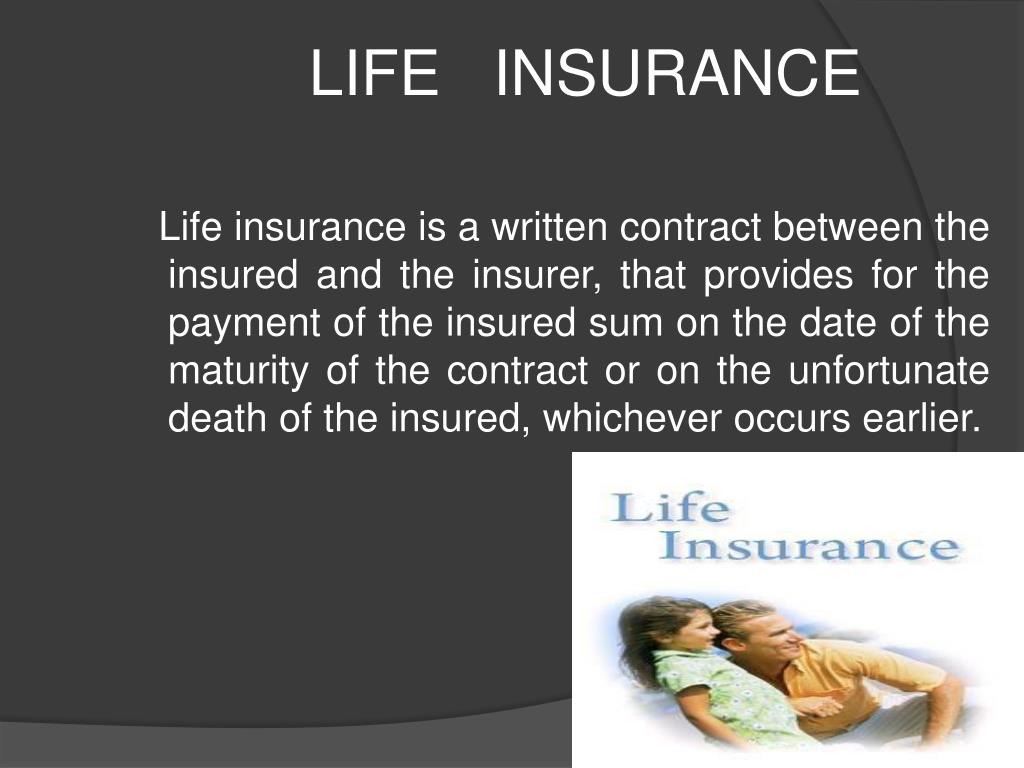 LIFE INSURANCE

Life insurance is a written contract between the insured and the insurer, that provides for the payment of the insured sum on the date of the maturity of the contract or on the unfortunate death of the insured, whichever occurs earlier.

Life
Insurance